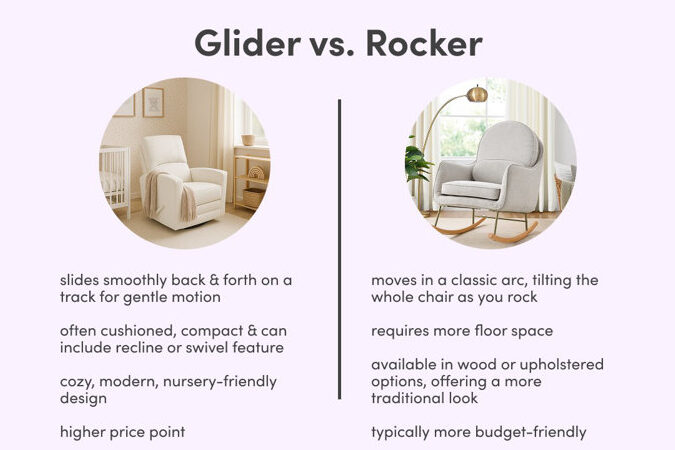 Glider vs. Rocker

slides smoothly back & forth on a track for gentle motion

often cushioned, compact & can include recline or swivel feature

cozy, modern, nursery-friendly design

higher price point

moves in a classic arc, tilting the whole chair as you rock

requires more floor space

available in wood or upholstered options, offering a more traditional look

typically more budget-friendly